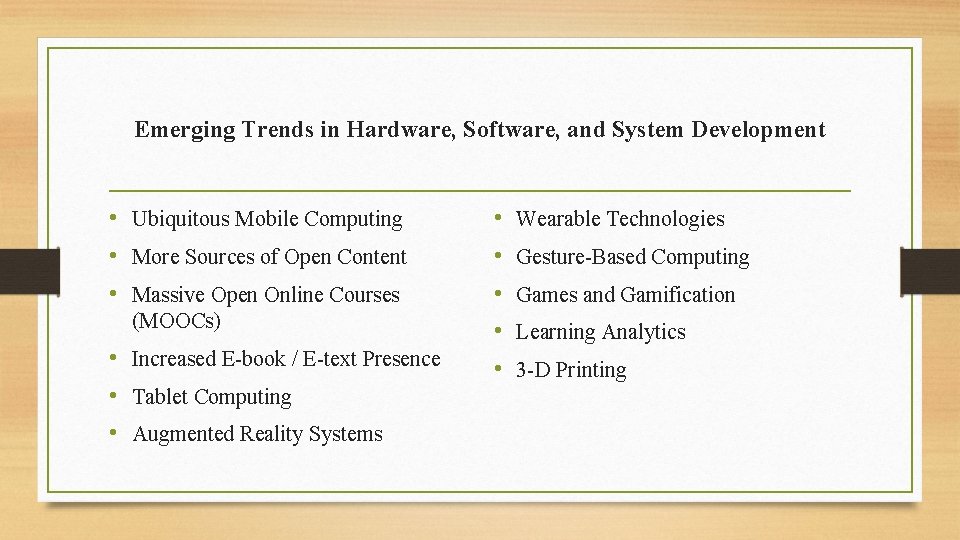 Emerging Trends in Hardware, Software, and System Development

• Ubiquitous Mobile Computing
• More Sources of Open Content
• Massive Open Online Courses (MOOCs)
• Increased E-book / E-text Presence
• Tablet Computing
• Augmented Reality Systems

• Wearable Technologies
• Gesture-Based Computing
• Games and Gamification
• Learning Analytics
• 3-D Printing